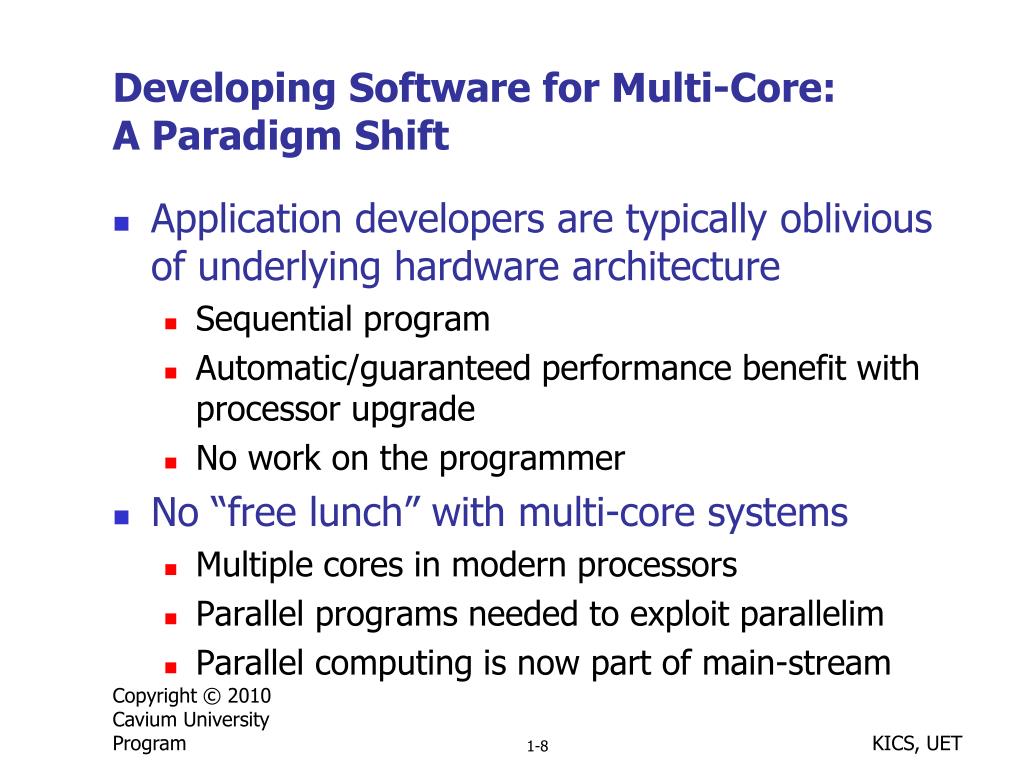 Developing Software for Multi-Core:
A Paradigm Shift

- Application developers are typically oblivious of underlying hardware architecture
  - Sequential program
  - Automatic/guaranteed performance benefit with processor upgrade
  - No work on the programmer
- No “free lunch” with multi-core systems
  - Multiple cores in modern processors
  - Parallel programs needed to exploit parallelim
  - Parallel computing is now part of main-stream

Copyright © 2010
Cavium University Program

1-8

KICS, UET